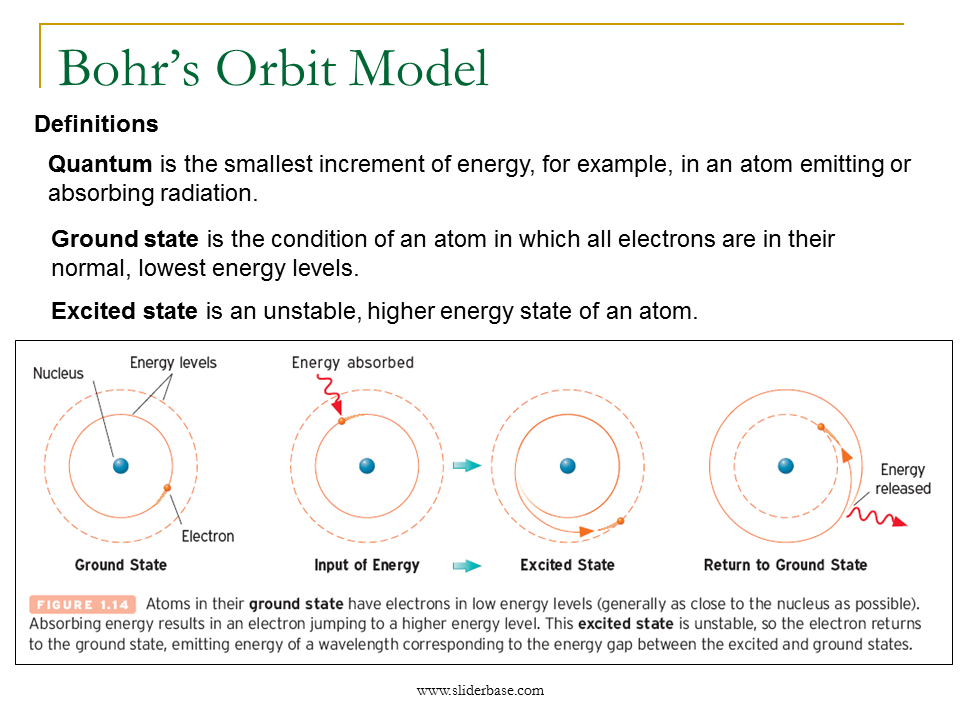 Bohr's Orbit Model

Definitions

Quantum is the smallest increment of energy, for example, in an atom emitting or absorbing radiation.

Ground state is the condition of an atom in which all electrons are in their normal, lowest energy levels.

Excited state is an unstable, higher energy state of an atom.

Nucleus

Energy levels

Electron

Ground State

Energy absorbed

Input of Energy

Excited State

Energy released

Return to Ground State

FIGURE 1.14 Atoms in their ground state have electrons in low energy levels (generally as close to the nucleus as possible). Absorbing energy results in an electron jumping to a higher energy level. This excited state is unstable, so the electron returns to the ground state, emitting energy of a wavelength corresponding to the energy gap between the excited and ground states.

www.sliderbase.com